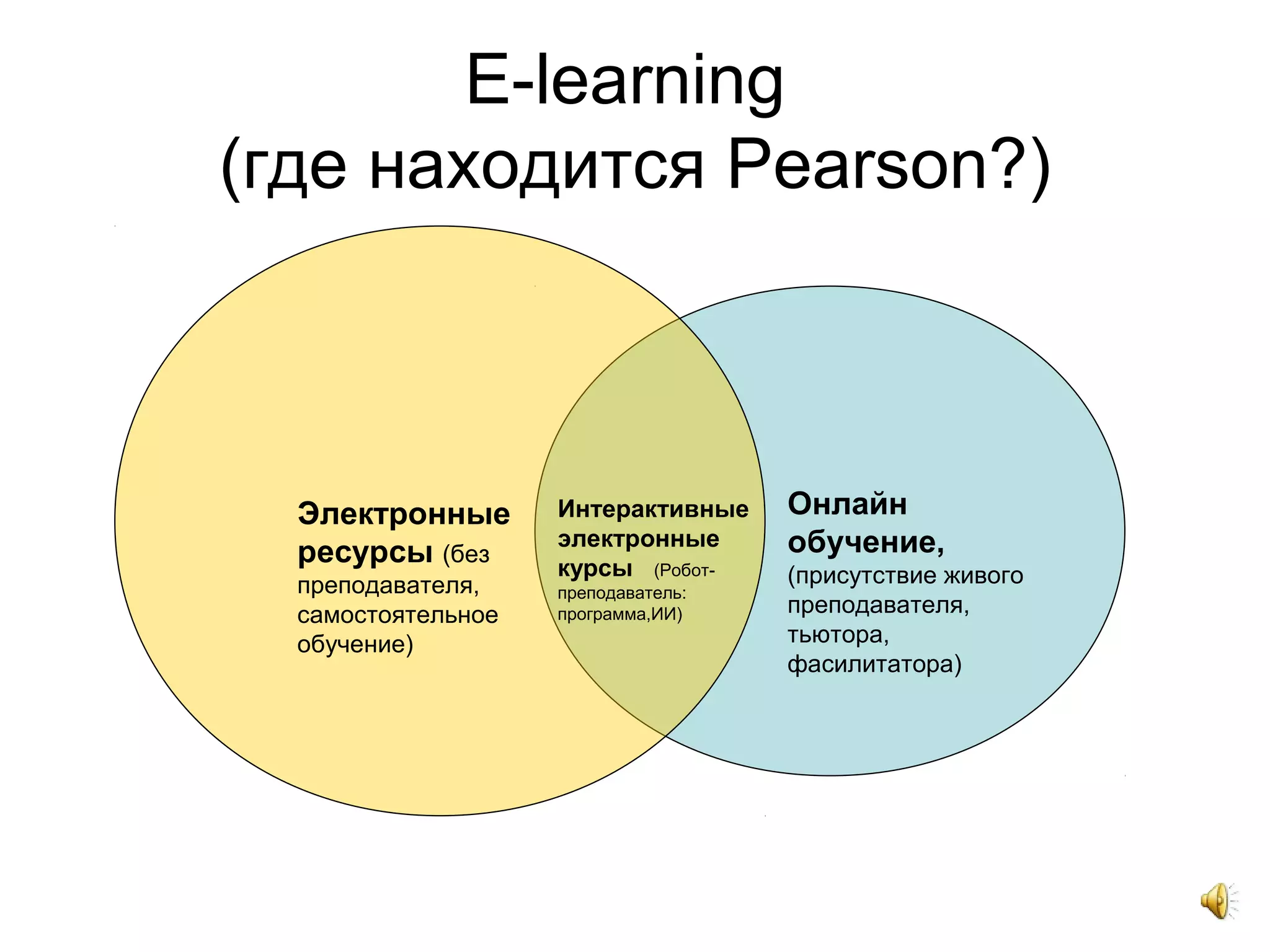 E-learning
(где находится Pearson?)

Электронные ресурсы (без преподавателя, самостоятельное обучение)

Интерактивные электронные курсы (Робот-преподаватель: программа,ИИ)

Онлайн обучение, (присутствие живого преподавателя, тьютора, фасилитатора)